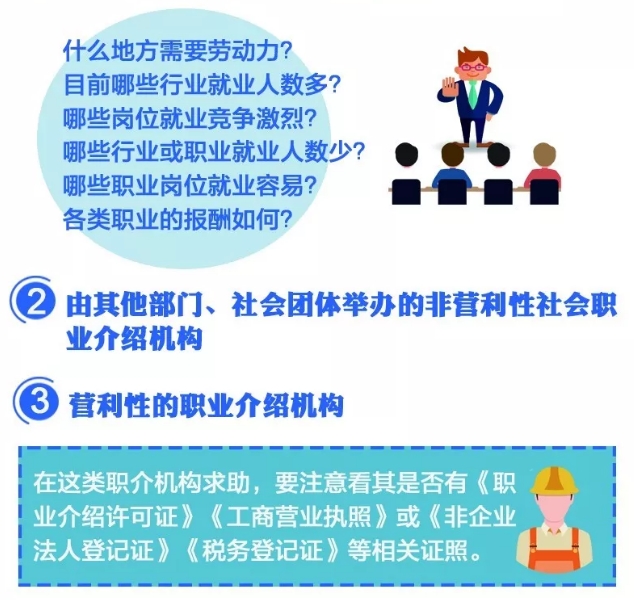 什么地方需要劳动力？
目前哪些行业就业人数多？
哪些岗位就业竞争激烈？
哪些行业或职业就业人数少？
哪些职业岗位就业容易？
各类职业的报酬如何？

2 由其他部门、社会团体举办的非营利性社会职业介绍机构

3 营利性的职业介绍机构

在这类职介机构求助，要注意看其是否有《职业介绍许可证》《工商营业执照》或《非企业法人登记证》《税务登记证》等相关证照。